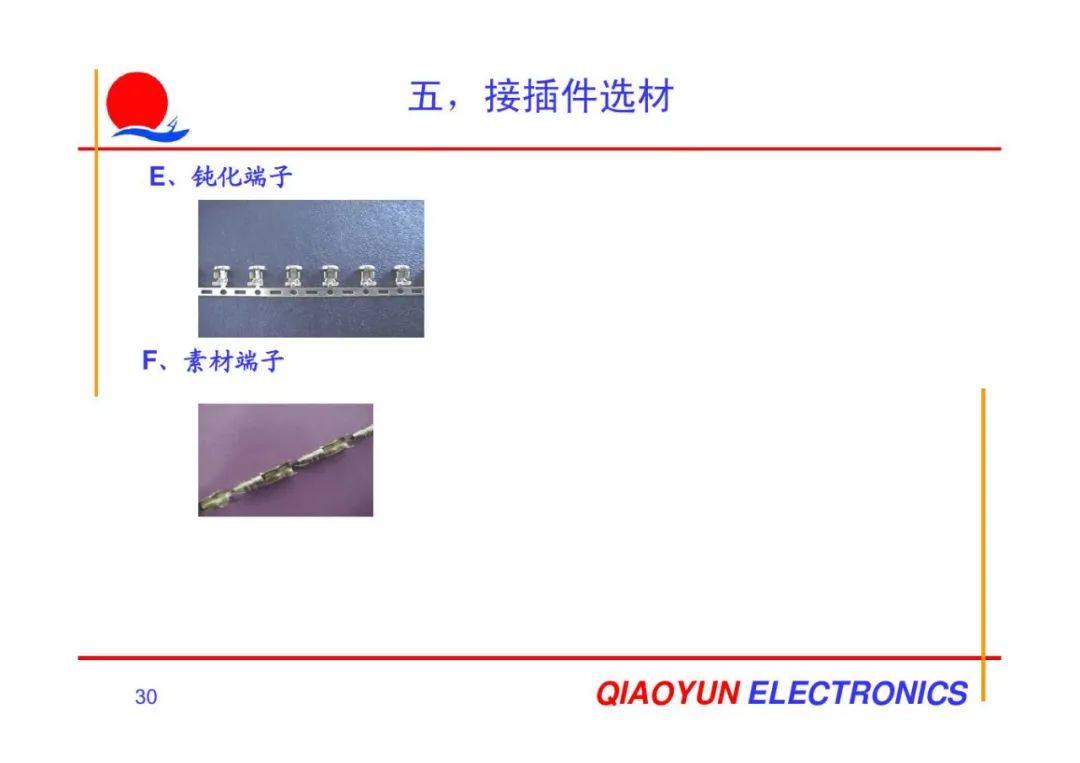 五，接插件选材

E、钝化端子

F、素材端子

30

QIAOYUN ELECTRONICS